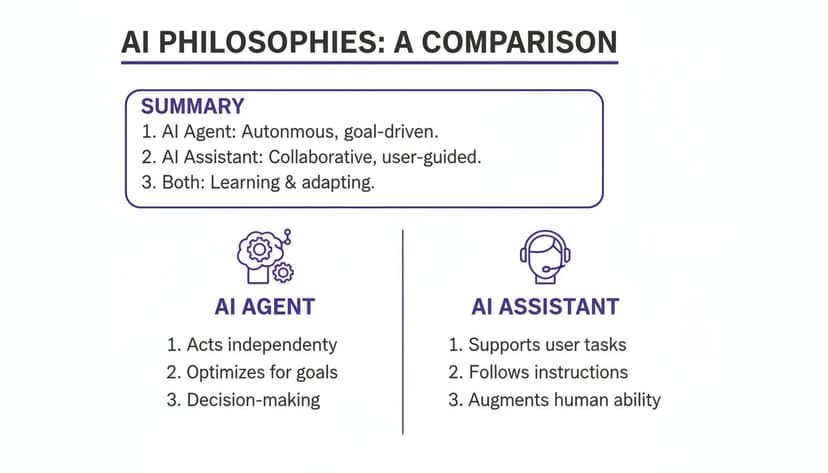 AI PHILOSOPHIES: A COMPARISON

SUMMARY
1. AI Agent: Autonmous, goal-driven.
2. AI Assistant: Collaborative, user-guided.
3. Both: Learning & adapting.

AI AGENT
1. Acts independenty
2. Optimizes for goals
3. Decision-making

AI ASSISTANT
1. Supports user tasks
2. Follows instructions
3. Augments human ability